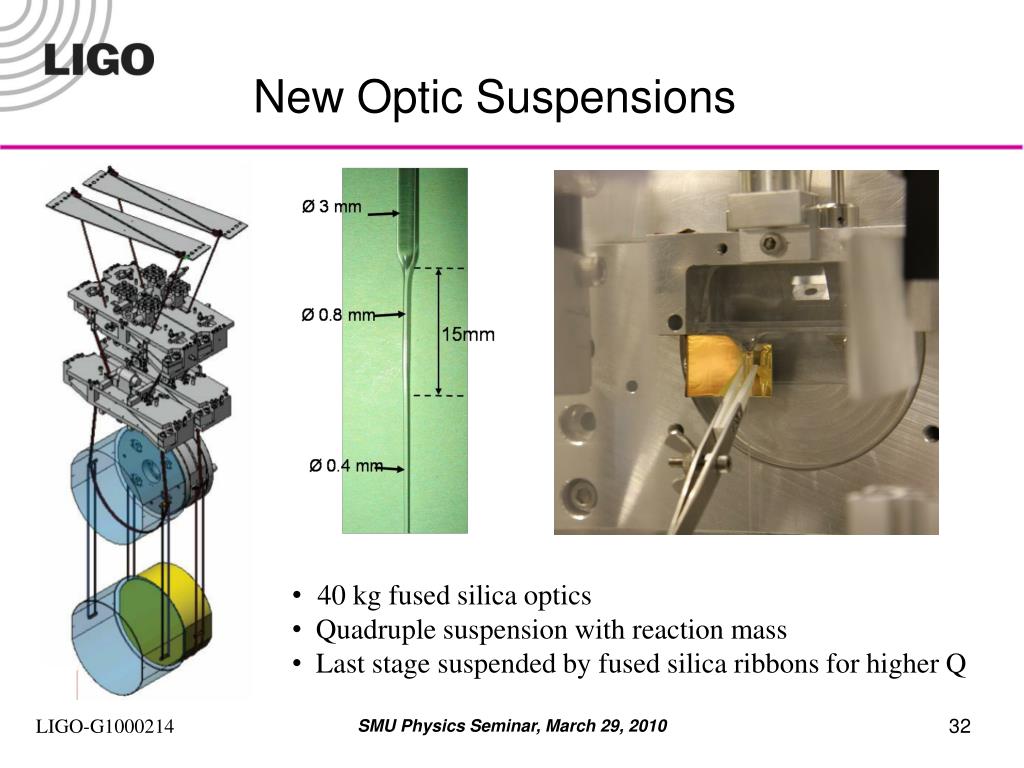 LIGO

New Optic Suspensions

Ø 3 mm

Ø 0.8 mm

15mm

Ø 0.4 mm

• 40 kg fused silica optics
• Quadruple suspension with reaction mass
• Last stage suspended by fused silica ribbons for higher Q

LIGO-G1000214

SMU Physics Seminar, March 29, 2010

32